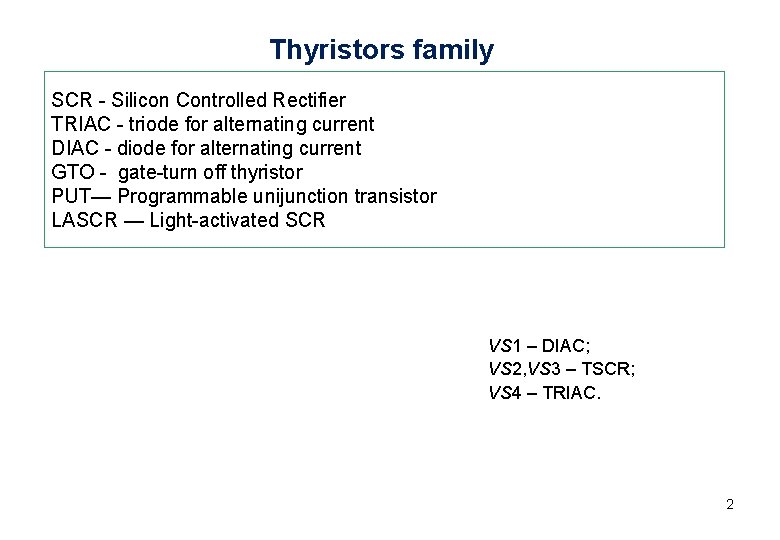 Thyristors family

SCR - Silicon Controlled Rectifier
TRIAC - triode for alternating current
DIAC - diode for alternating current
GTO - gate-turn off thyristor
PUT— Programmable unijunction transistor
LASCR — Light-activated SCR

VS1 – DIAC;
VS2,VS3 – TSCR;
VS4 – TRIAC.

2